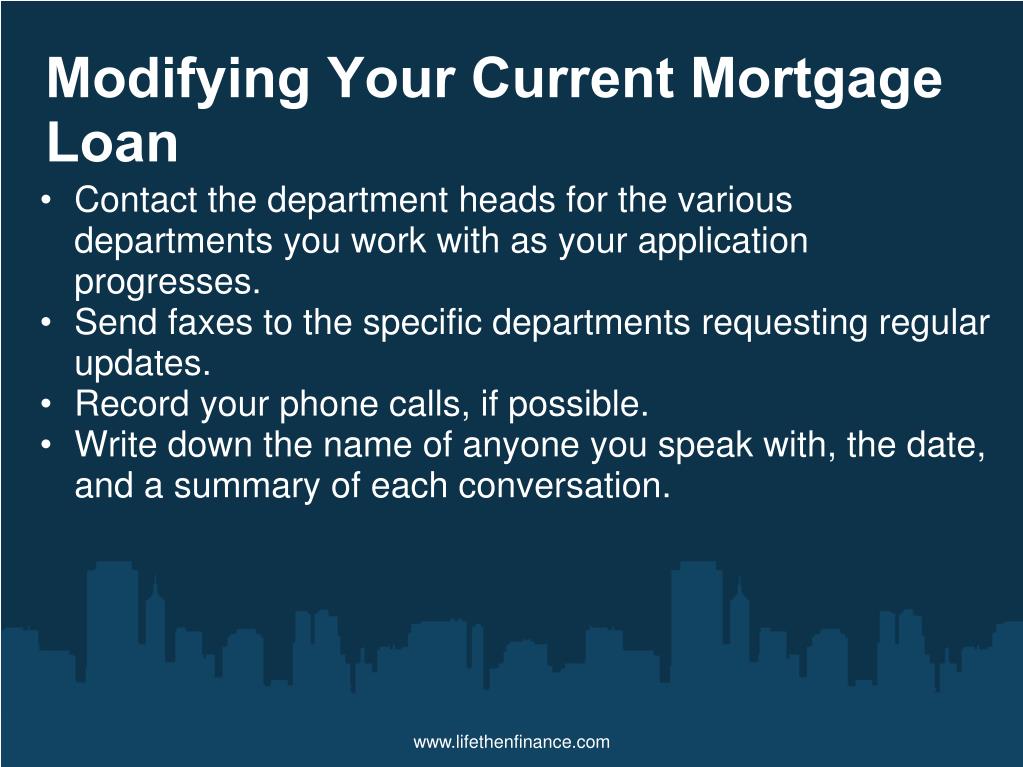 Modifying Your Current Mortgage Loan

• Contact the department heads for the various departments you work with as your application progresses.
• Send faxes to the specific departments requesting regular updates.
• Record your phone calls, if possible.
• Write down the name of anyone you speak with, the date, and a summary of each conversation.

www.lifethenfinance.com